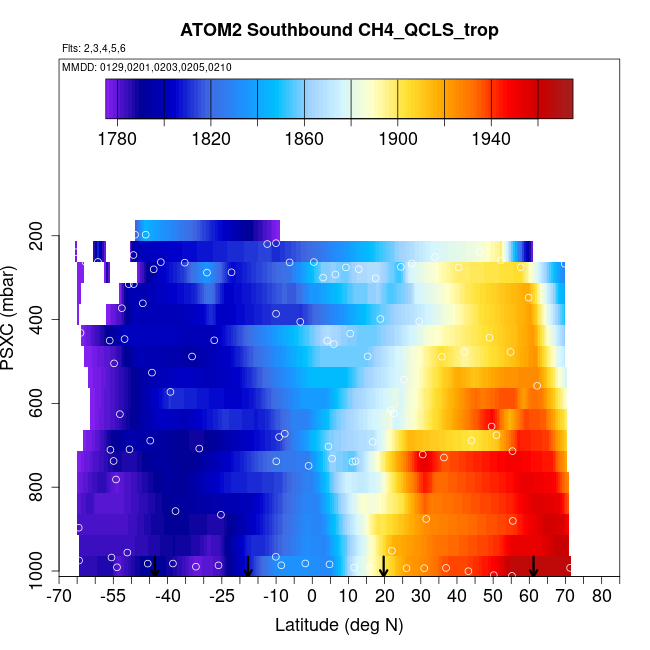 ATOM2 Southbound CH4_QCLS_trop

Flts: 2,3,4,5,6

MMDD: 0129,0201,0203,0205,0210

1780 1820 1860 1900 1940

PSXC (mbar)

200
400
600
800
1000

-70 -55 -40 -25 -10 0 10 20 30 40 50 60 70 80

Latitude (deg N)